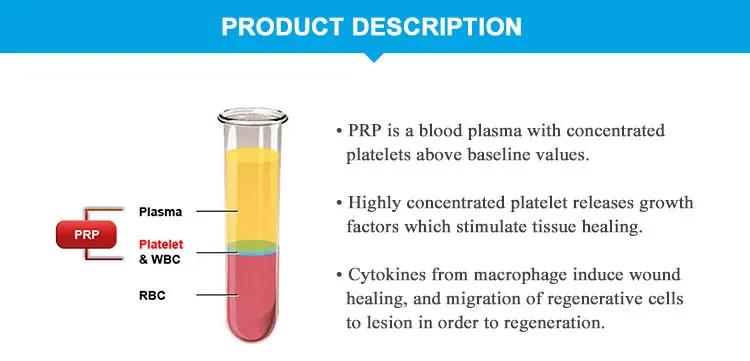 PRODUCT DESCRIPTION

PRP

Plasma

Platelet & WBC

RBC

• PRP is a blood plasma with concentrated platelets above baseline values.

• Highly concentrated platelet releases growth factors which stimulate tissue healing.

• Cytokines from macrophage induce wound healing, and migration of regenerative cells to lesion in order to regeneration.